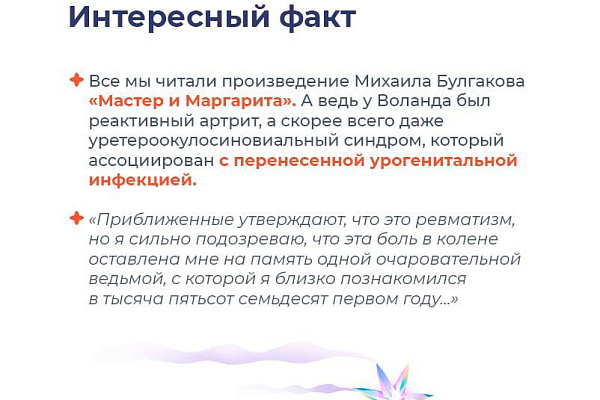 Интересный факт

Все мы читали произведение Михаила Булгакова «Мастер и Маргарита». А ведь у Воланда был реактивный артрит, а скорее всего даже уретероокулосиновиальный синдром, который ассоциирован с перенесенной урогенитальной инфекцией.

«Приближенные утверждают, что это ревматизм, но я сильно подозреваю, что эта боль в колене оставлена мне на память одной очаровательной ведьмой, с которой я близко познакомился в тысяча пятьсот семьдесят первом году...»